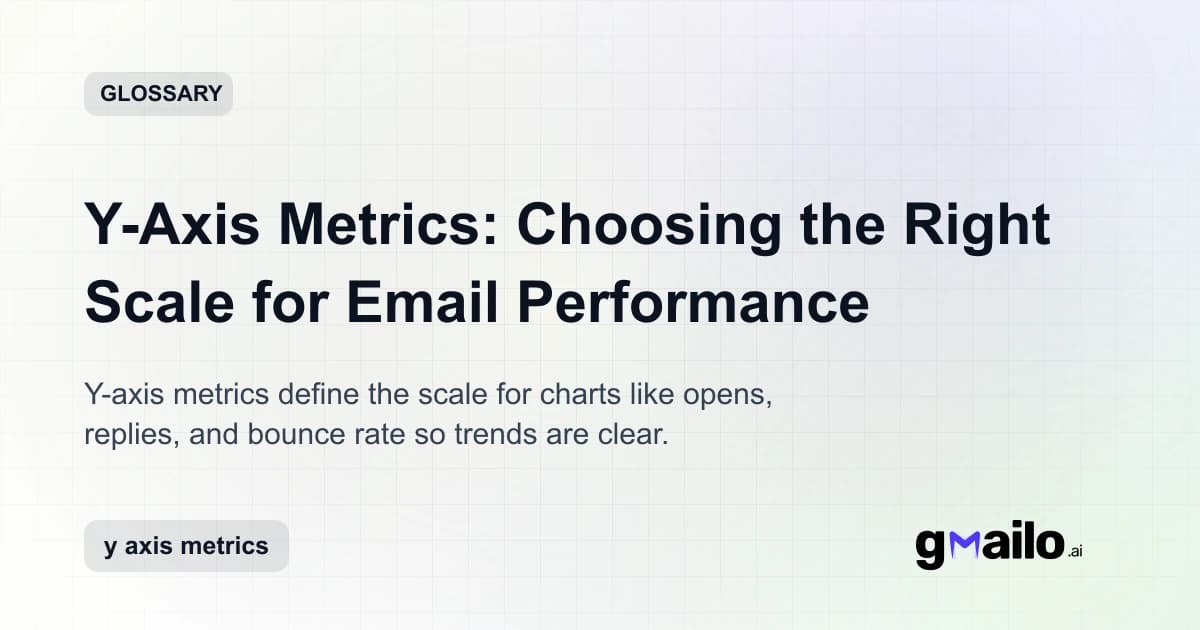 GLOSSARY

Y-Axis Metrics: Choosing the Right Scale for Email Performance

Y-axis metrics define the scale for charts like opens, replies, and bounce rate so trends are clear.

y axis metrics

gmailo.ai